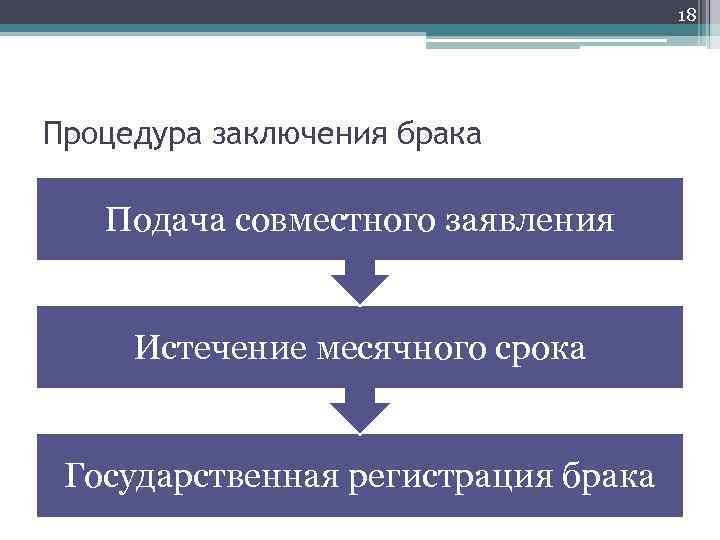 18

Процедура заключения брака

Подача совместного заявления

Истечение месячного срока

Государственная регистрация брака